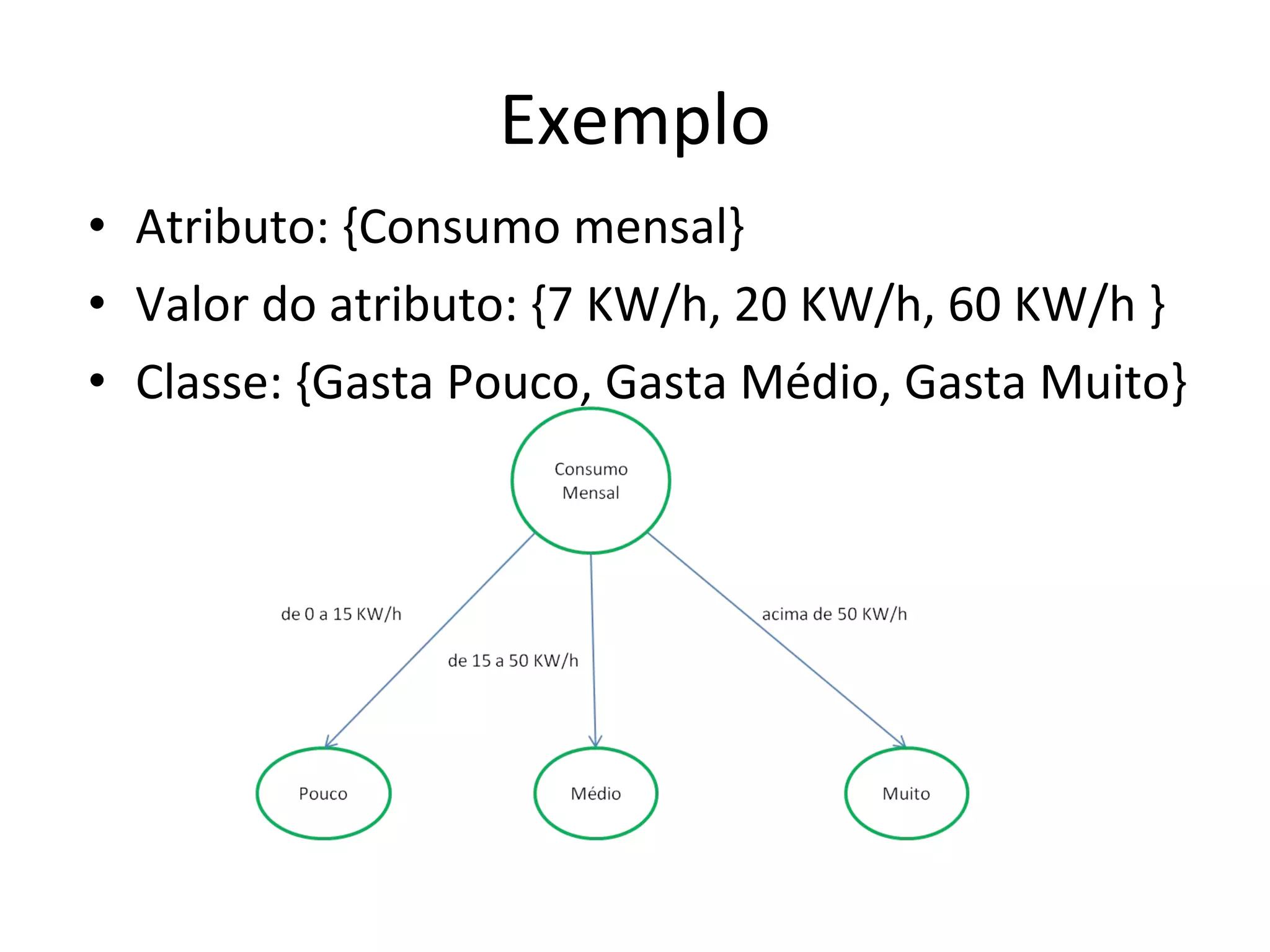 Exemplo

• Atributo: {Consumo mensal}
• Valor do atributo: {7 KW/h, 20 KW/h, 60 KW/h }
• Classe: {Gasta Pouco, Gasta Médio, Gasta Muito}

Consumo Mensal

de 0 a 15 KW/h

de 15 a 50 KW/h

acima de 50 KW/h

Pouco

Médio

Muito